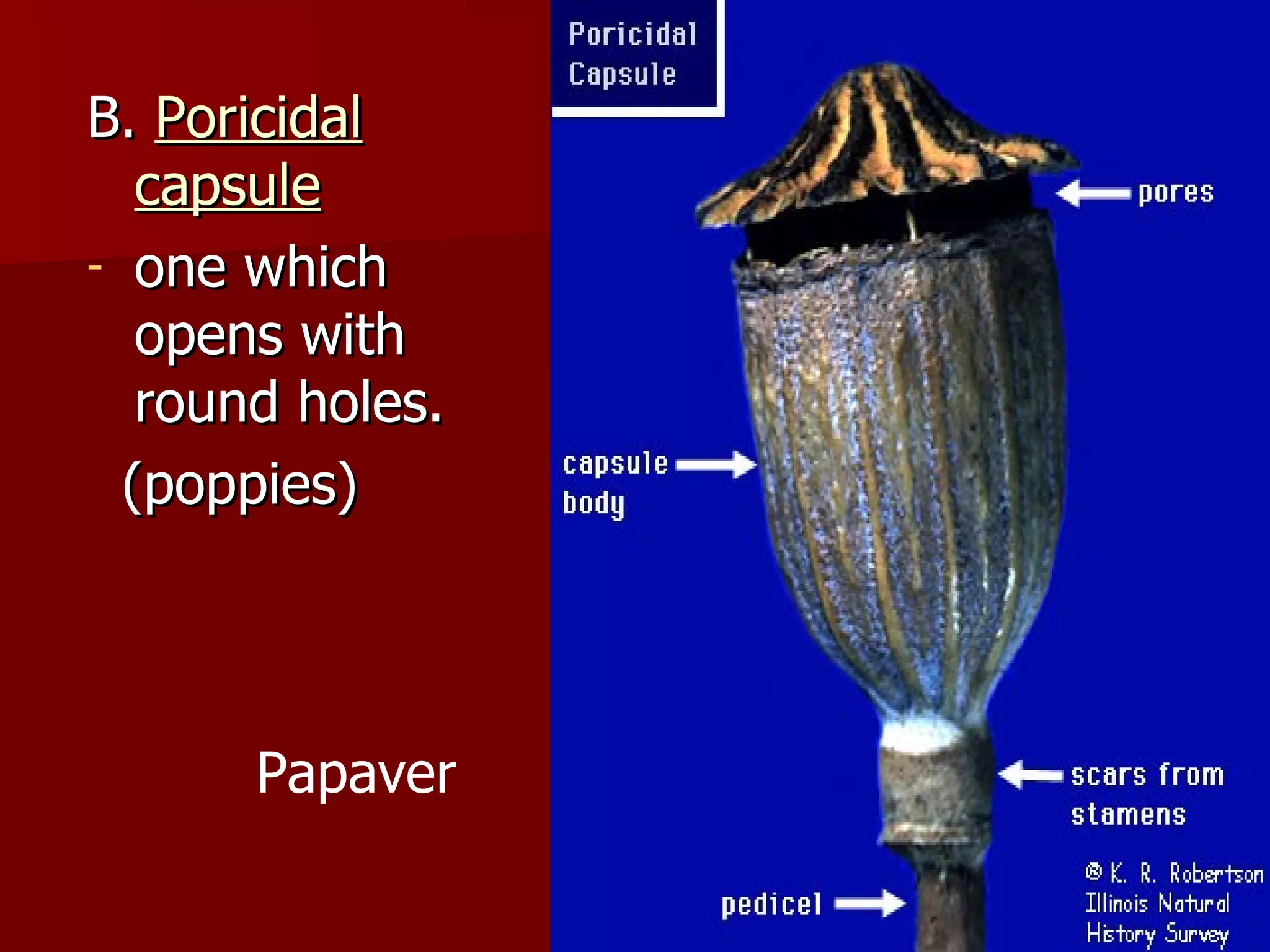 B. Poricidal capsule

- one which opens with round holes.

(poppies)

Papaver

Poricidal Capsule

pores

capsule body

scars from stamens

pedicel

© K. R. Robertson Illinois Natural History Survey